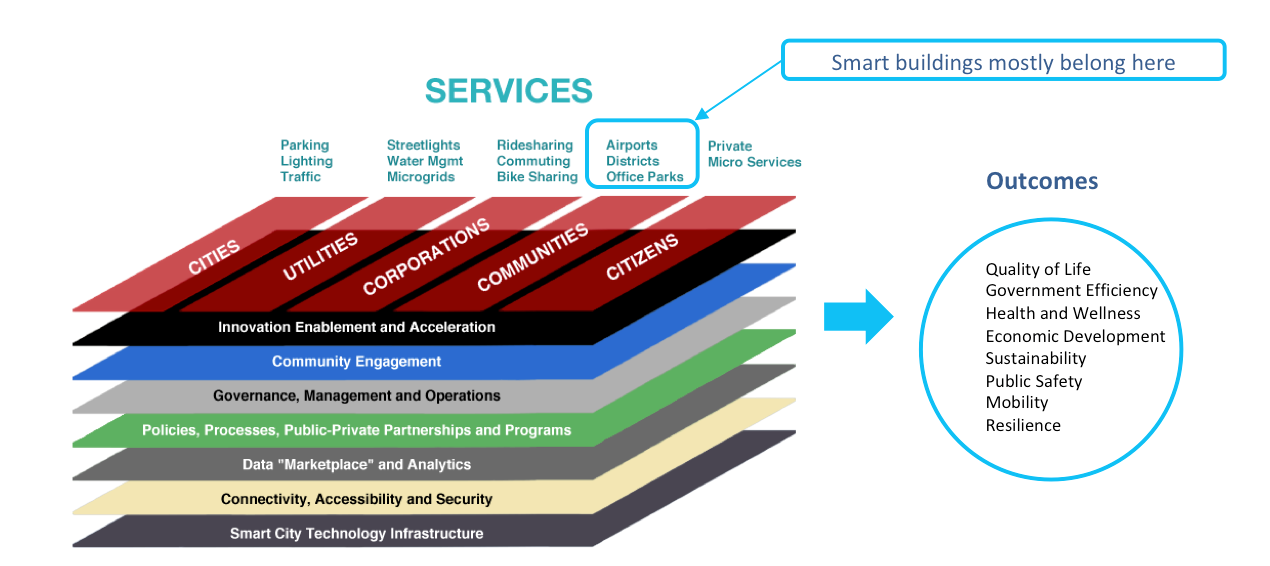 Smart buildings mostly belong here

SERVICES

Parking
Lighting
Traffic

Streetlights
Water Mgmt
Microgrids

Ridesharing
Commuting
Bike Sharing

Airports
Districts
Office Parks

Private
Micro Services

CITIES
UTILITIES
CORPORATIONS
COMMUNITIES
CITIZENS

Innovation Enablement and Acceleration
Community Engagement
Governance, Management and Operations
Policies, Processes, Public-Private Partnerships and Programs
Data "Marketplace" and Analytics
Connectivity, Accessibility and Security
Smart City Technology Infrastructure

Outcomes

Quality of Life
Government Efficiency
Health and Wellness
Economic Development
Sustainability
Public Safety
Mobility
Resilience